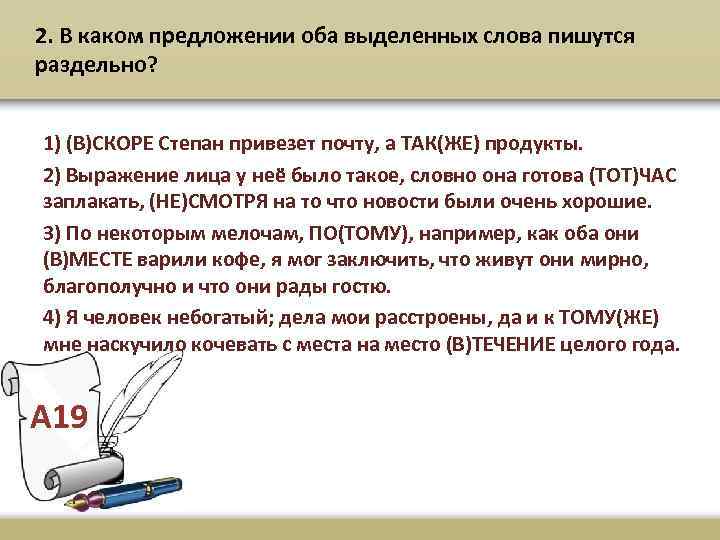 2. В каком предложении оба выделенных слова пишутся раздельно?

1) (В)СКОРЕ Степан привезет почту, а ТАК(ЖЕ) продукты.

2) Выражение лица у неё было такое, словно она готова (ТОТ)ЧАС заплакать, (НЕ)СМОТРЯ на то что новости были очень хорошие.

3) По некоторым мелочам, ПО(ТОМУ), например, как оба они (В)МЕСТЕ варили кофе, я мог заключить, что живут они мирно, благополучно и что они рады гостю.

4) Я человек небогатый; дела мои расстроены, да и к ТОМУ(ЖЕ) мне наскучило кочевать с места на место (В)ТЕЧЕНИЕ целого года.

А19